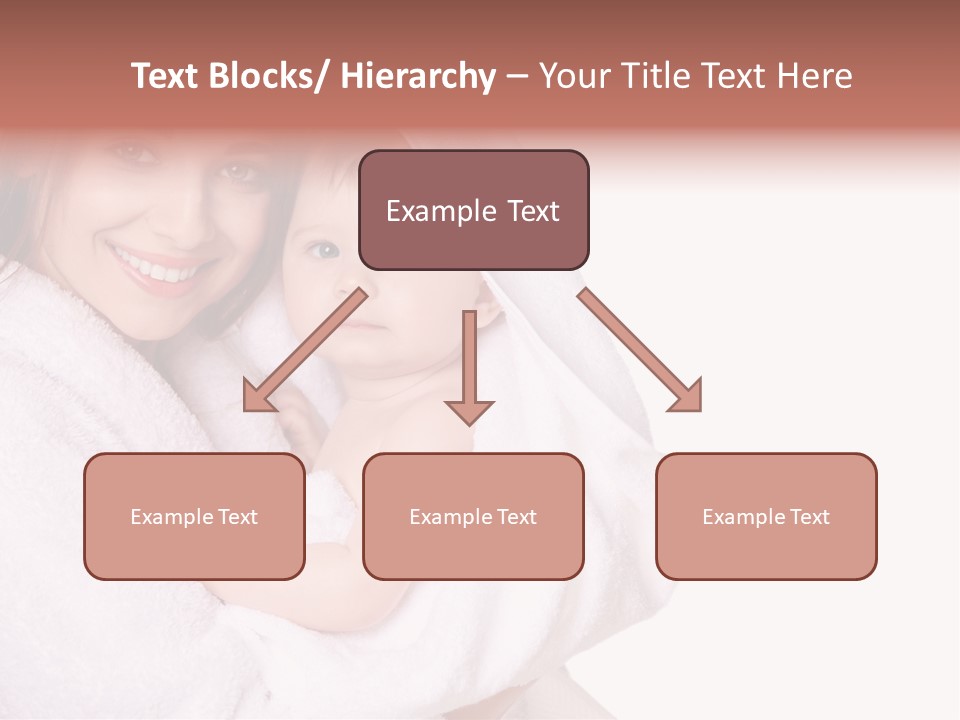 Text Blocks/ Hierarchy – Your Title Text Here

Example Text

Example Text

Example Text

Example Text